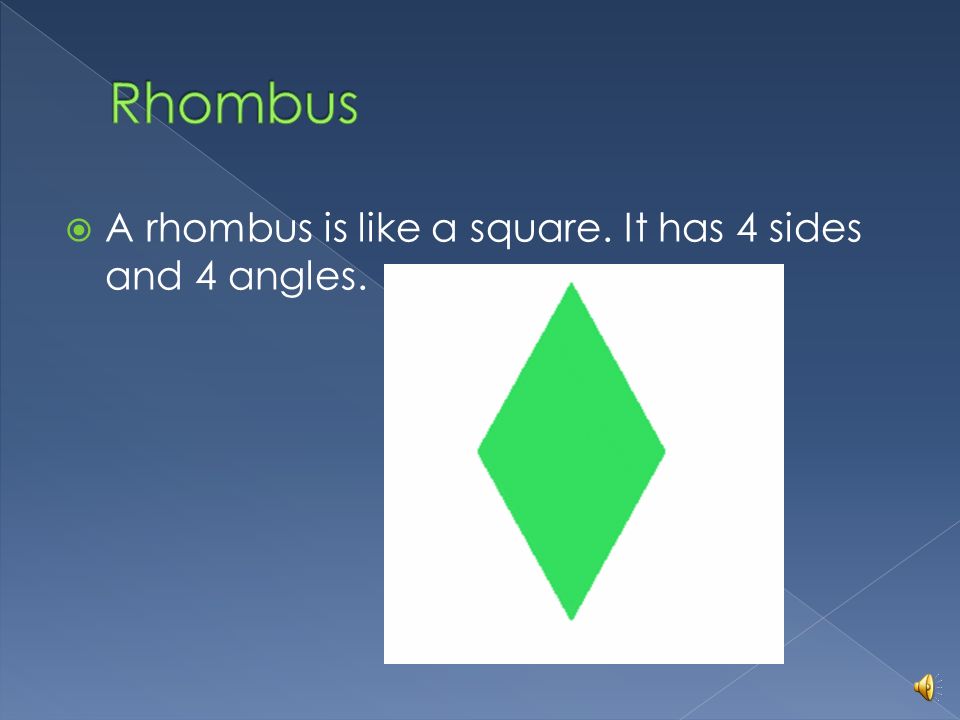 Rhombus

A rhombus is like a square. It has 4 sides and 4 angles.